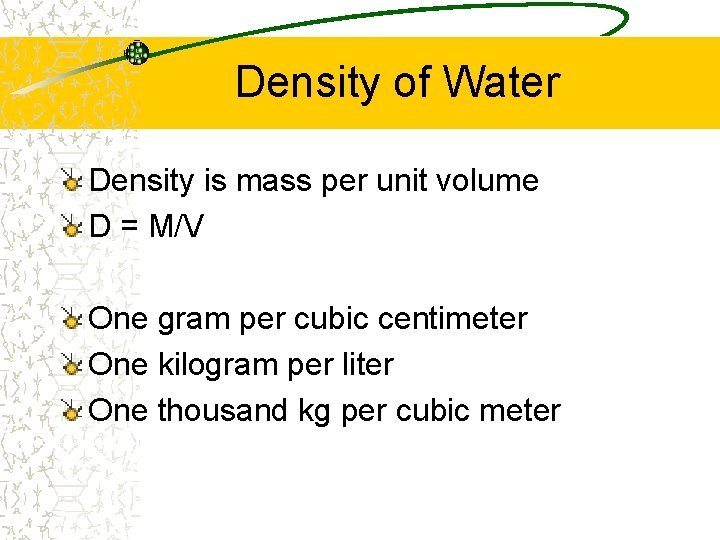 Density of Water

Density is mass per unit volume
D = M/V

One gram per cubic centimeter
One kilogram per liter
One thousand kg per cubic meter